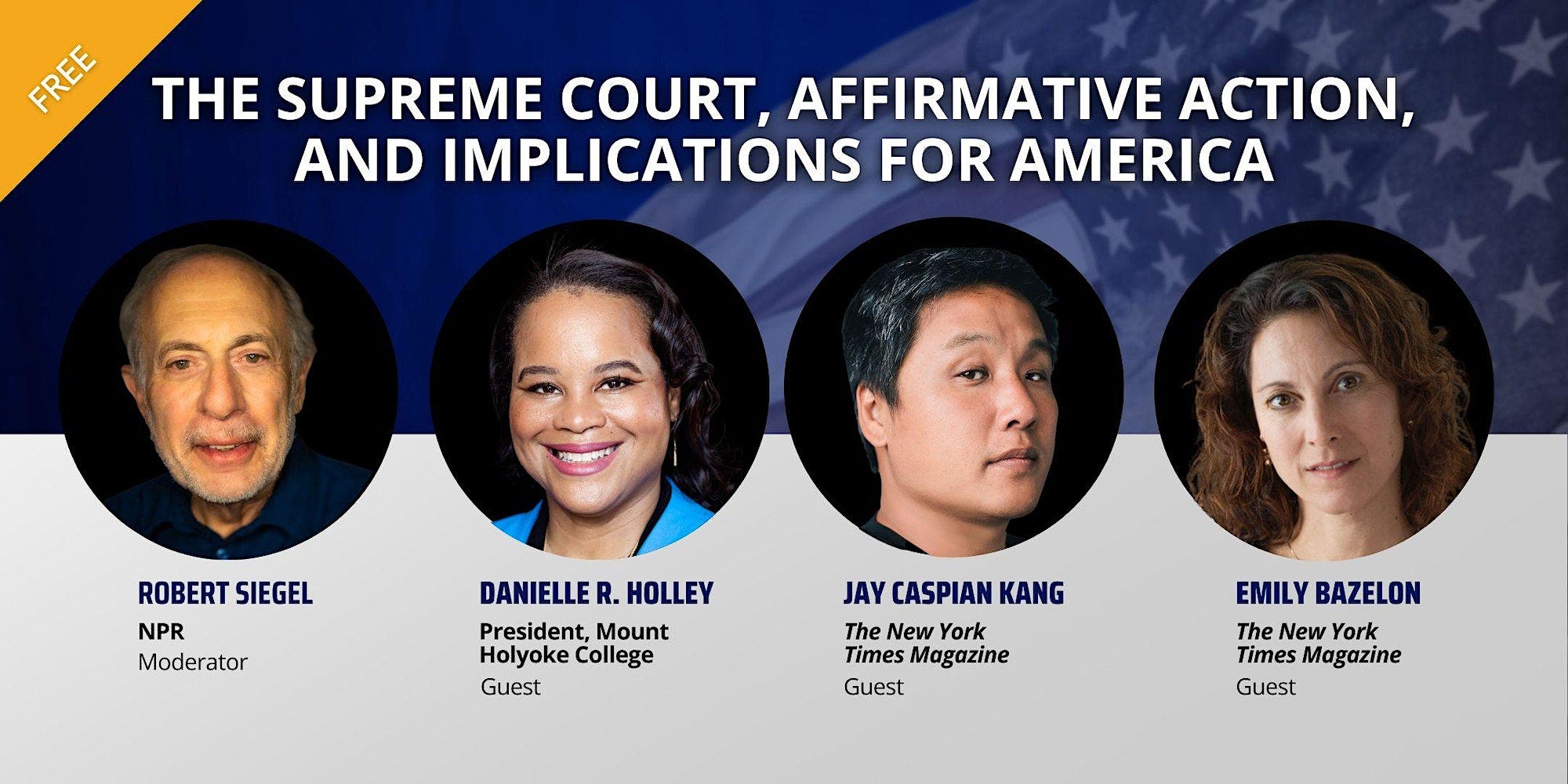 FREE

THE SUPREME COURT, AFFIRMATIVE ACTION, AND IMPLICATIONS FOR AMERICA

ROBERT SIEGEL
NPR
Moderator

DANIELLE R. HOLLEY
President, Mount Holyoke College
Guest

JAY CASPIAN KANG
The New York Times Magazine
Guest

EMILY BAZELON
The New York Times Magazine
Guest